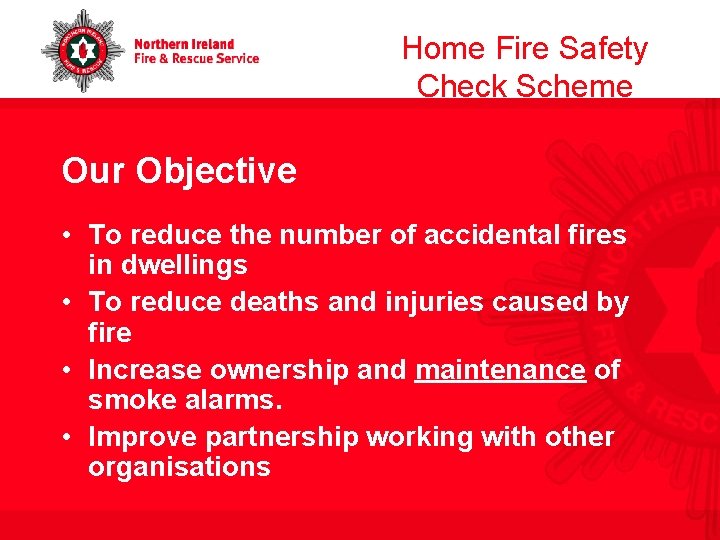 Northern Ireland
Fire & Rescue Service

Home Fire Safety Check Scheme

Our Objective

• To reduce the number of accidental fires in dwellings
• To reduce deaths and injuries caused by fire
• Increase ownership and maintenance of smoke alarms.
• Improve partnership working with other organisations